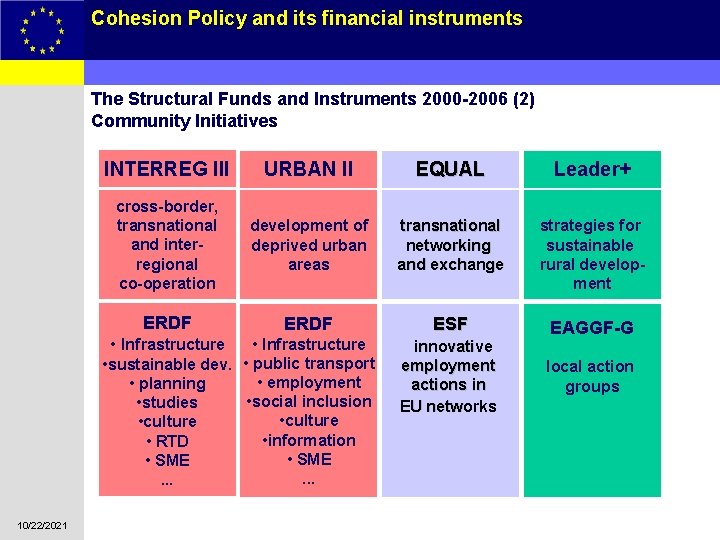 Cohesion Policy and its financial instruments

The Structural Funds and Instruments 2000-2006 (2)
Community Initiatives

| INTERREG III | URBAN II | EQUAL | Leader+ |
|---|---|---|---|
| cross-border, transnational and inter-regional co-operation | development of deprived urban areas | transnational networking and exchange | strategies for sustainable rural development |
| ERDF • Infrastructure •sustainable dev. • planning •studies •culture • RTD • SME ... | ERDF • Infrastructure • public transport • employment •social inclusion •culture •information • SME ... | ESF innovative employment actions in EU networks | EAGGF-G local action groups |

10/22/2021